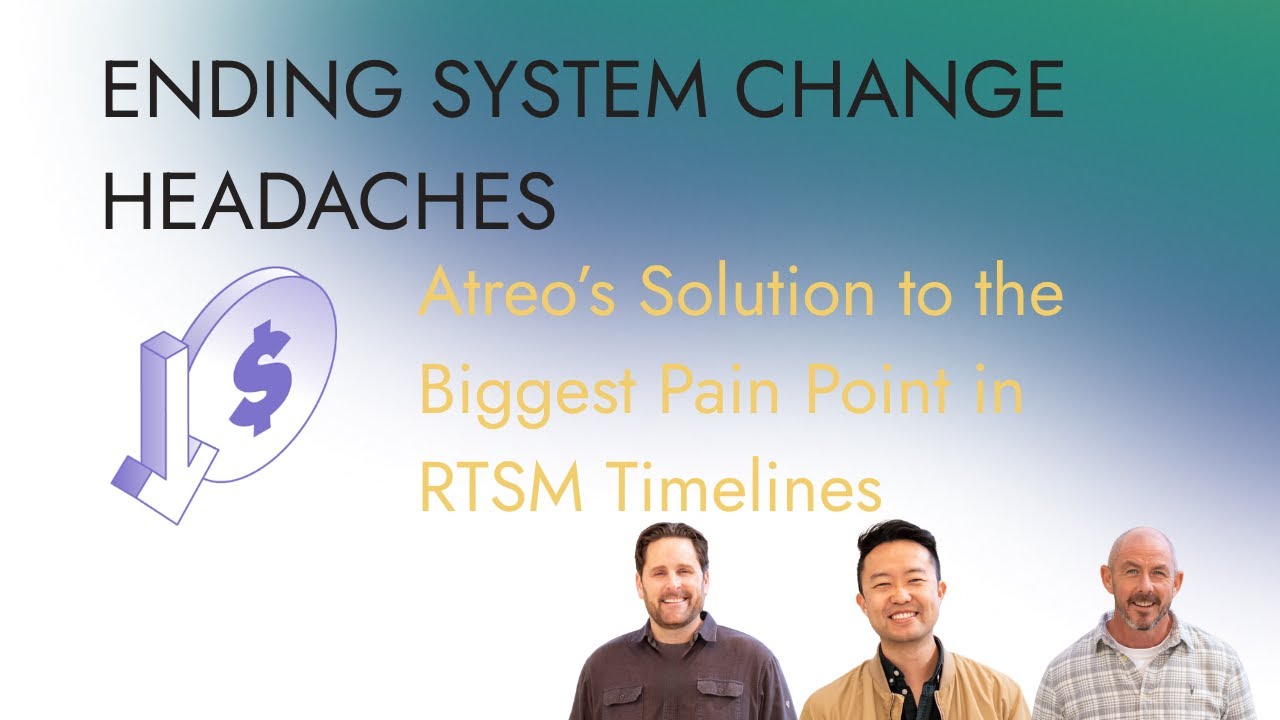 ENDING SYSTEM CHANGE HEADACHES

$

Atreo's Solution to the Biggest Pain Point in RTSM Timelines